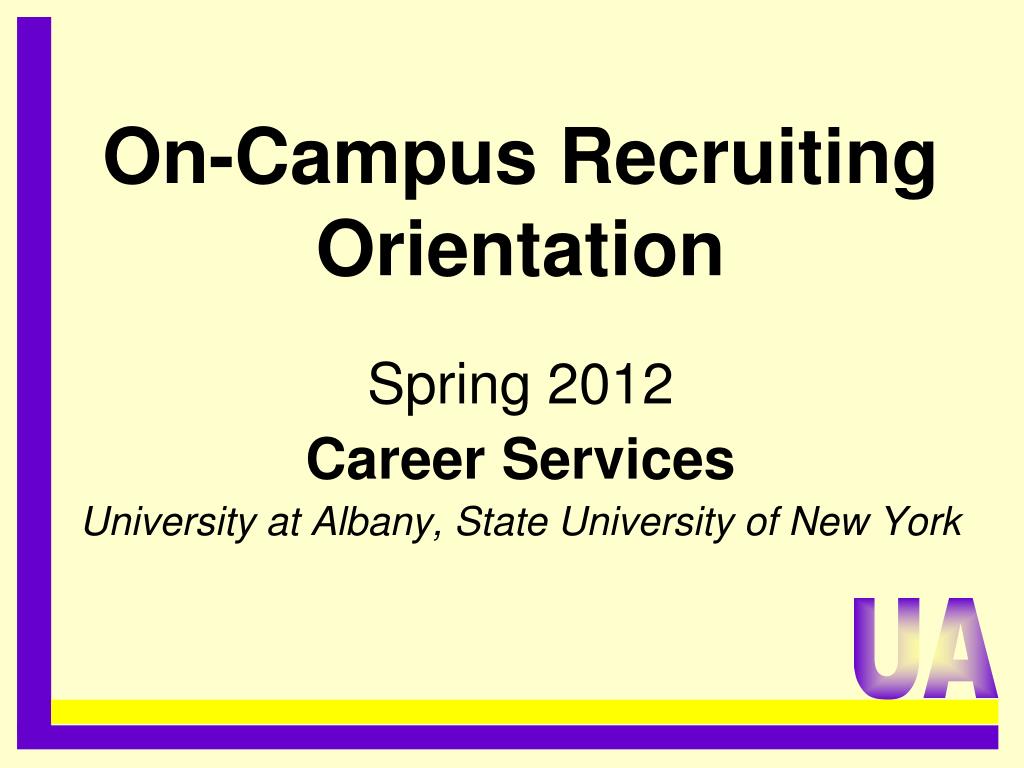 On-Campus Recruiting Orientation

Spring 2012

Career Services

University at Albany, State University of New York

UA